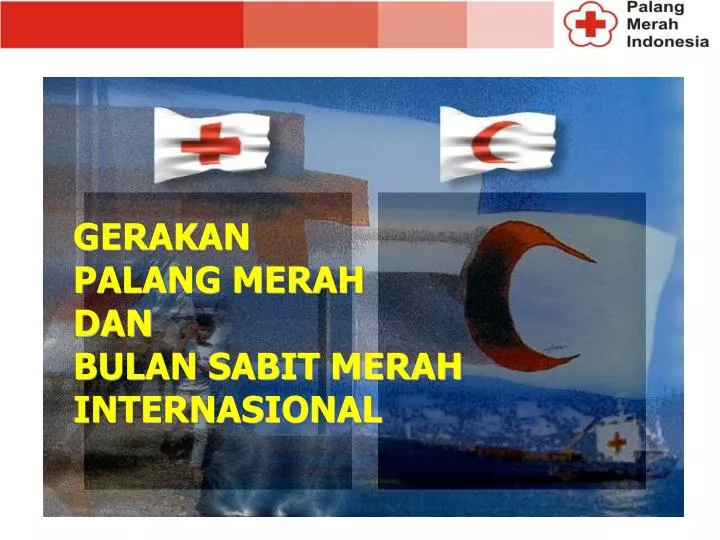 Palang Merah Indonesia

GERAKAN
PALANG MERAH
DAN
BULAN SABIT MERAH
INTERNASIONAL